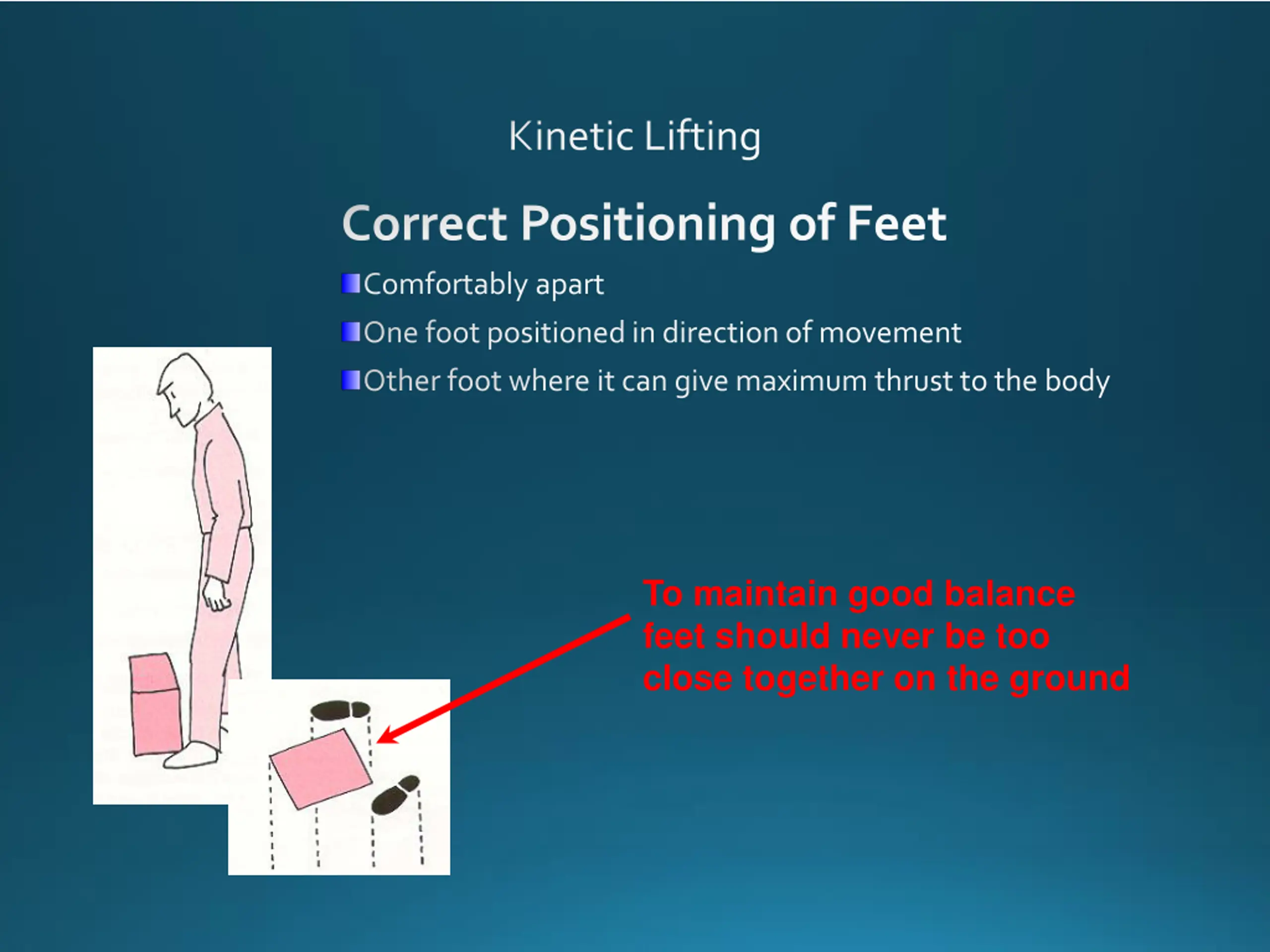 Kinetic Lifting

Correct Positioning of Feet

Comfortably apart

One foot positioned in direction of movement

Other foot where it can give maximum thrust to the body

To maintain good balance feet should never be too close together on the ground